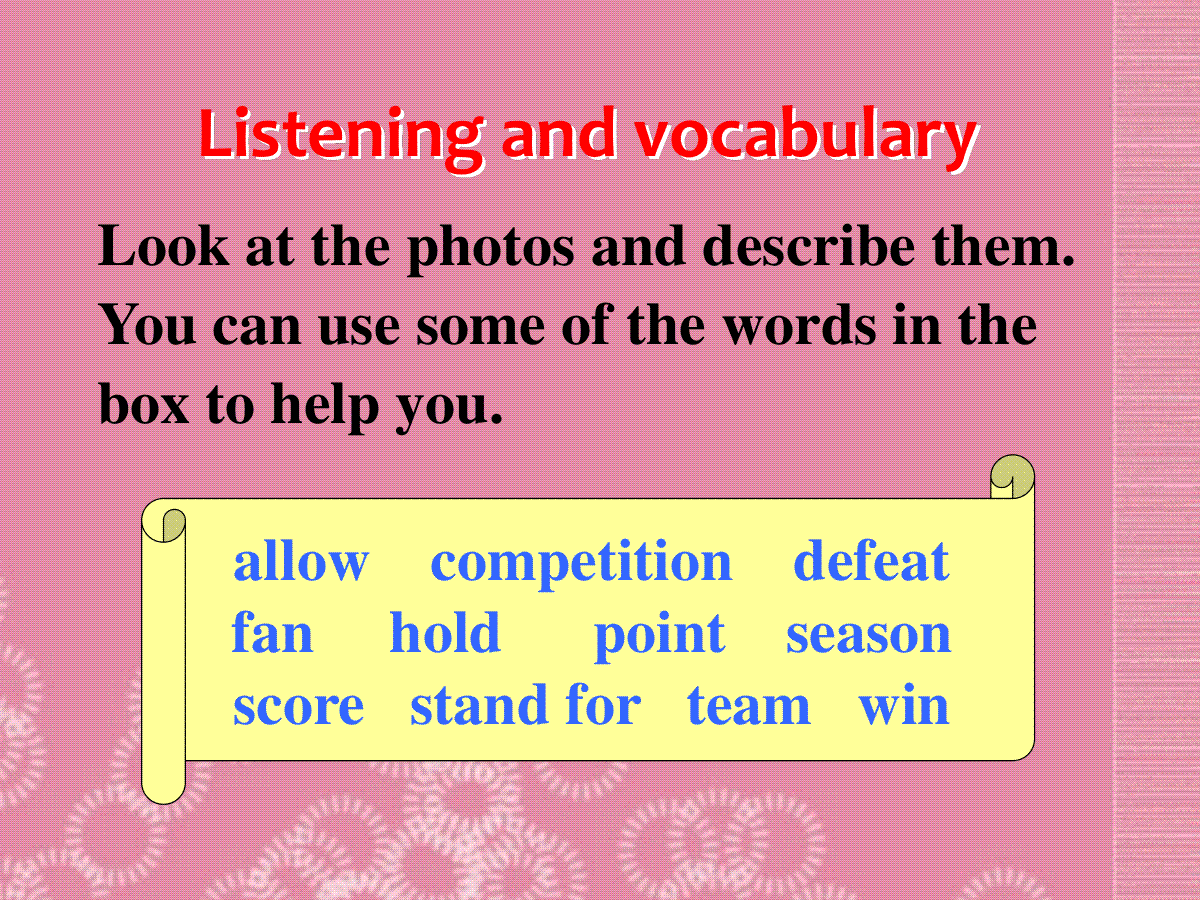 Listening and vocabulary

Look at the photos and describe them. You can use some of the words in the box to help you.

allow competition defeat
fan hold point season
score stand for team win